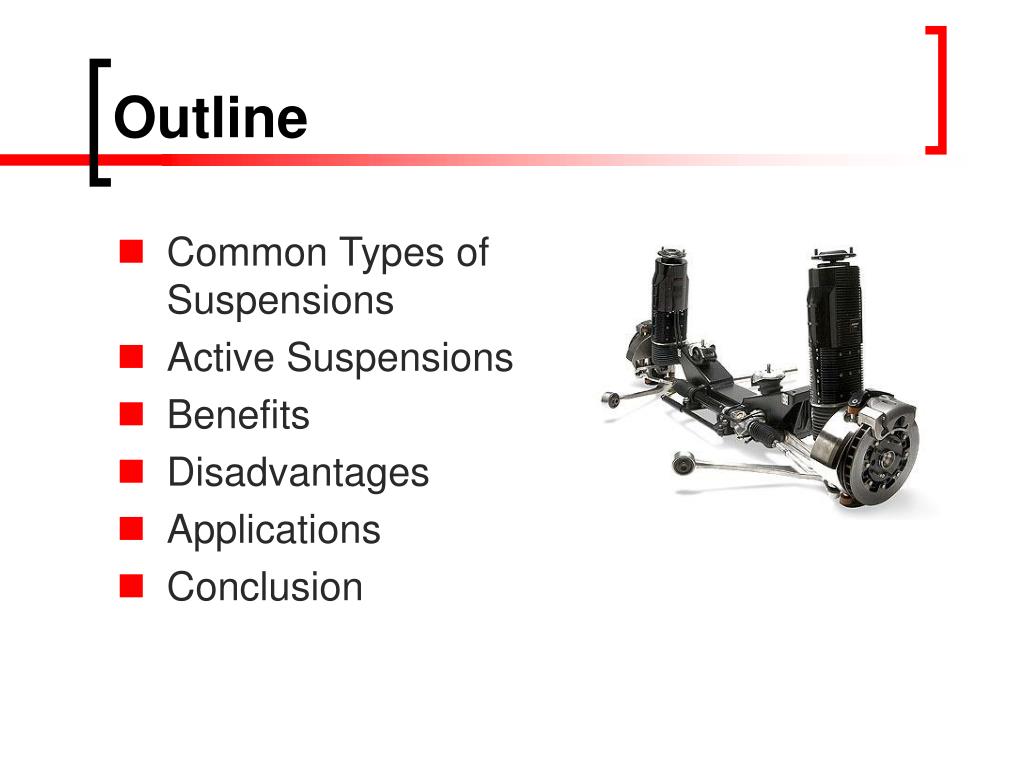 Outline

- Common Types of Suspensions
- Active Suspensions
- Benefits
- Disadvantages
- Applications
- Conclusion